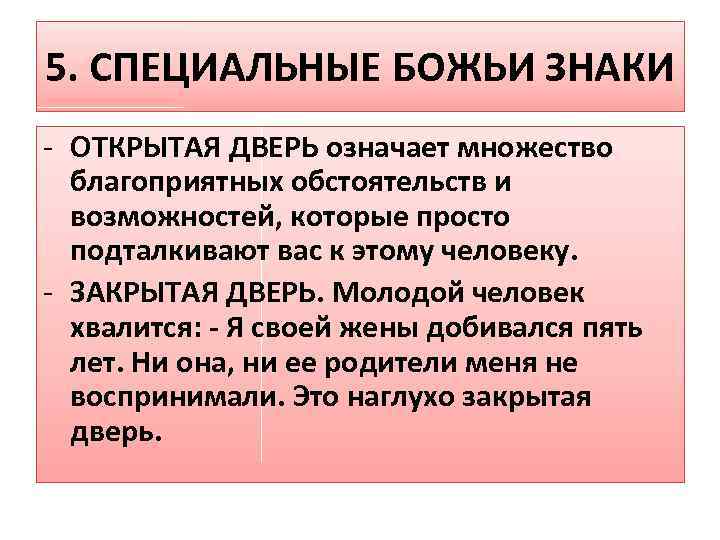 5. СПЕЦИАЛЬНЫЕ БОЖЬИ ЗНАКИ

- ОТКРЫТАЯ ДВЕРЬ означает множество благоприятных обстоятельств и возможностей, которые просто подталкивают вас к этому человеку.
- ЗАКРЫТАЯ ДВЕРЬ. Молодой человек хвалится: - Я своей жены добивался пять лет. Ни она, ни ее родители меня не воспринимали. Это наглухо закрытая дверь.